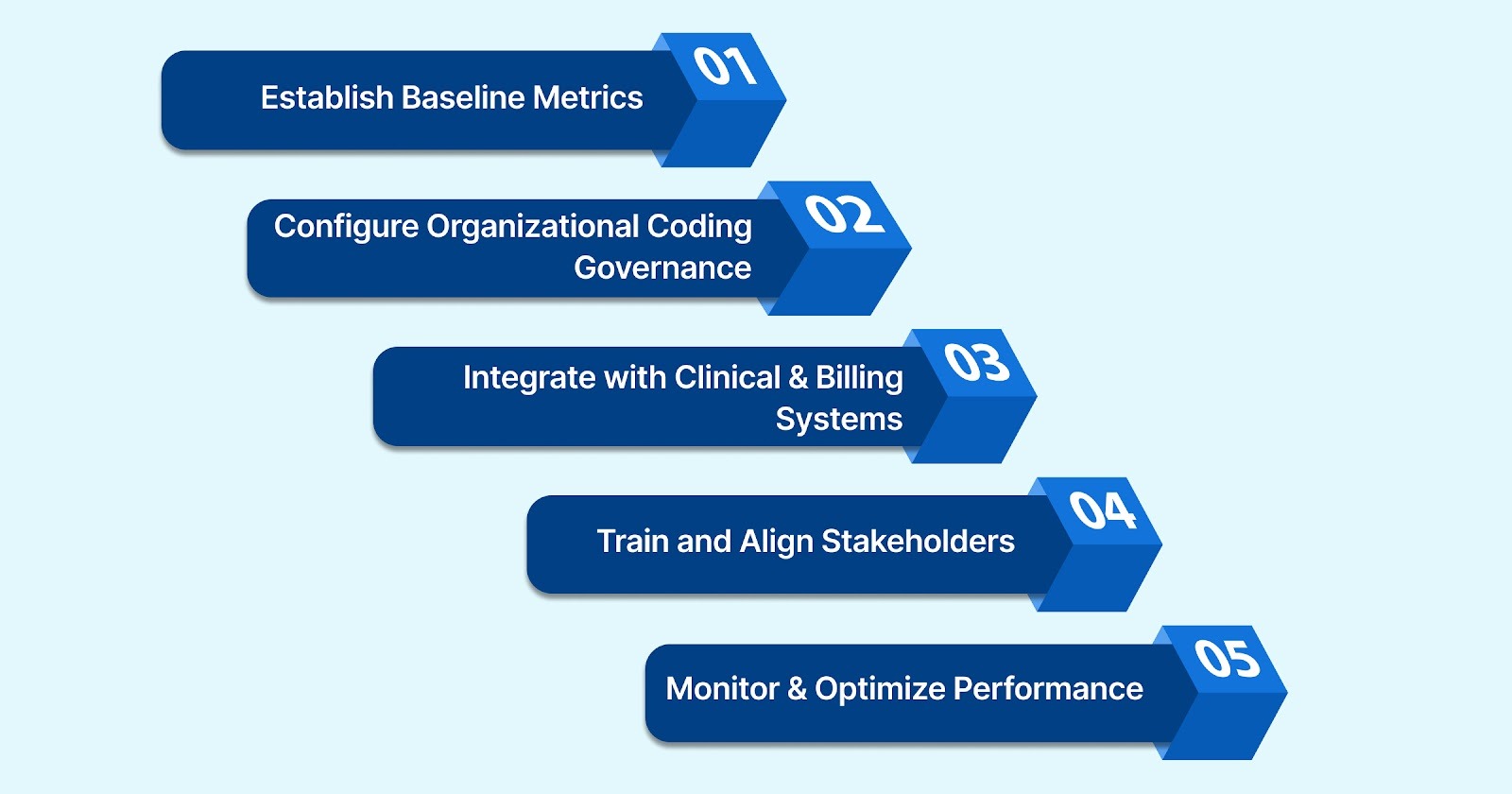 Establish Baseline Metrics
01

Configure Organizational Coding Governance
02

Integrate with Clinical & Billing Systems
03

Train and Align Stakeholders
04

Monitor & Optimize Performance
05